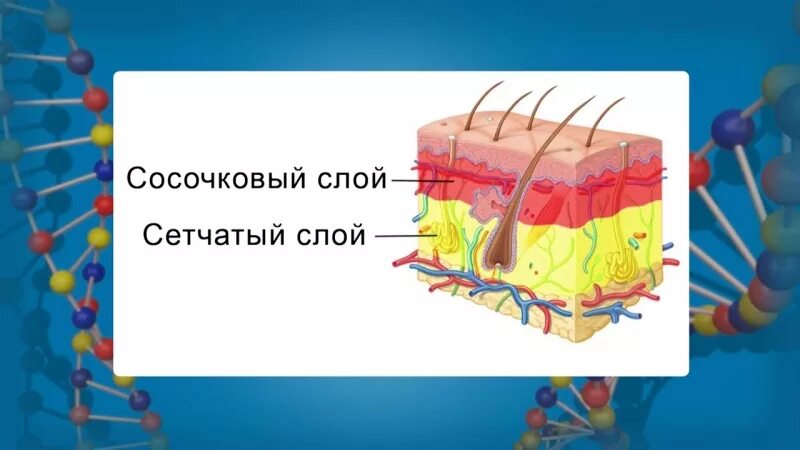 Сосочковый слой
Сетчатый слой